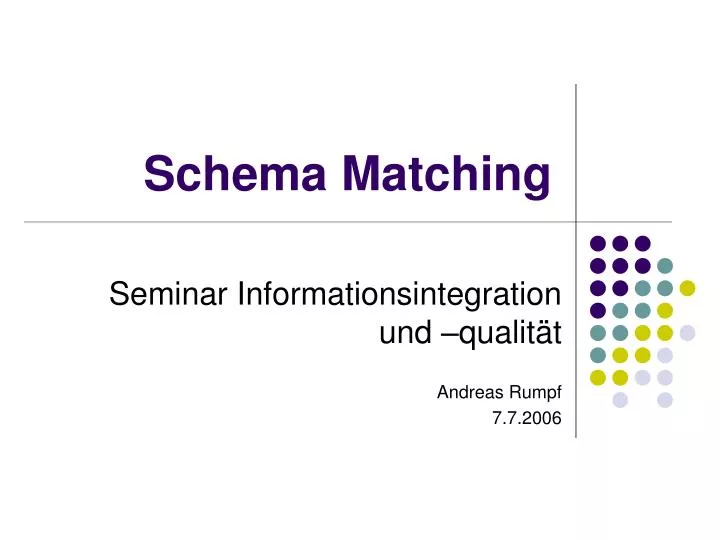 Schema Matching

Seminar Informationsintegration und –qualität

Andreas Rumpf
7.7.2006